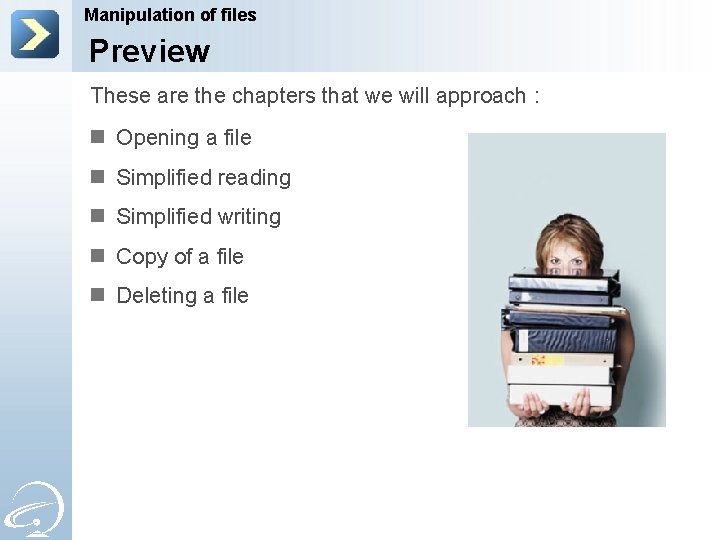 Manipulation of files

Preview

These are the chapters that we will approach :

- Opening a file
- Simplified reading
- Simplified writing
- Copy of a file
- Deleting a file